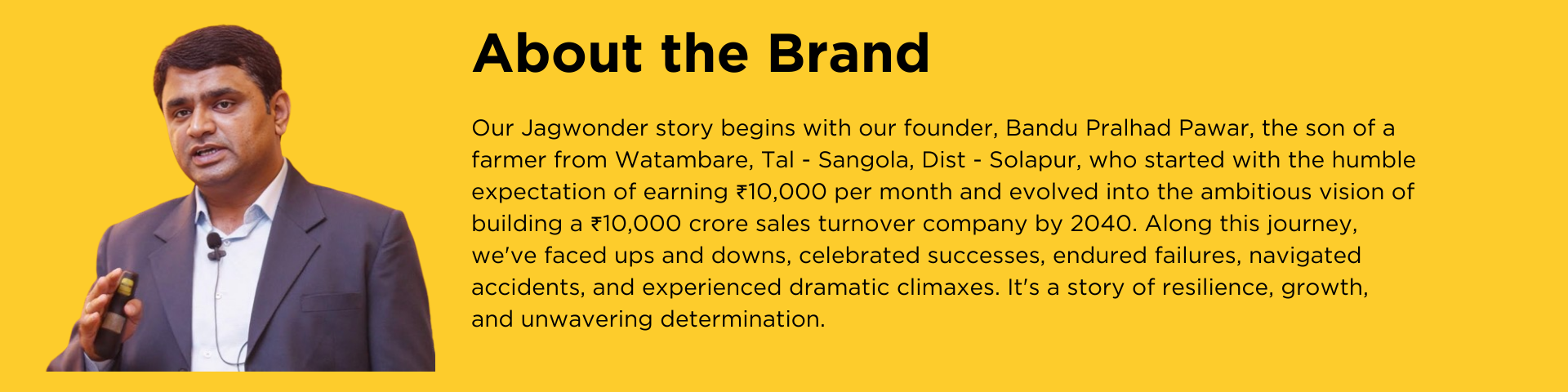 About the Brand

Our Jagwonder story begins with our founder, Bandu Pralhad Pawar, the son of a farmer from Watambare, Tal - Sangola, Dist - Solapur, who started with the humble expectation of earning ₹10,000 per month and evolved into the ambitious vision of building a ₹10,000 crore sales turnover company by 2040. Along this journey, we've faced ups and downs, celebrated successes, endured failures, navigated accidents, and experienced dramatic climaxes. It's a story of resilience, growth, and unwavering determination.